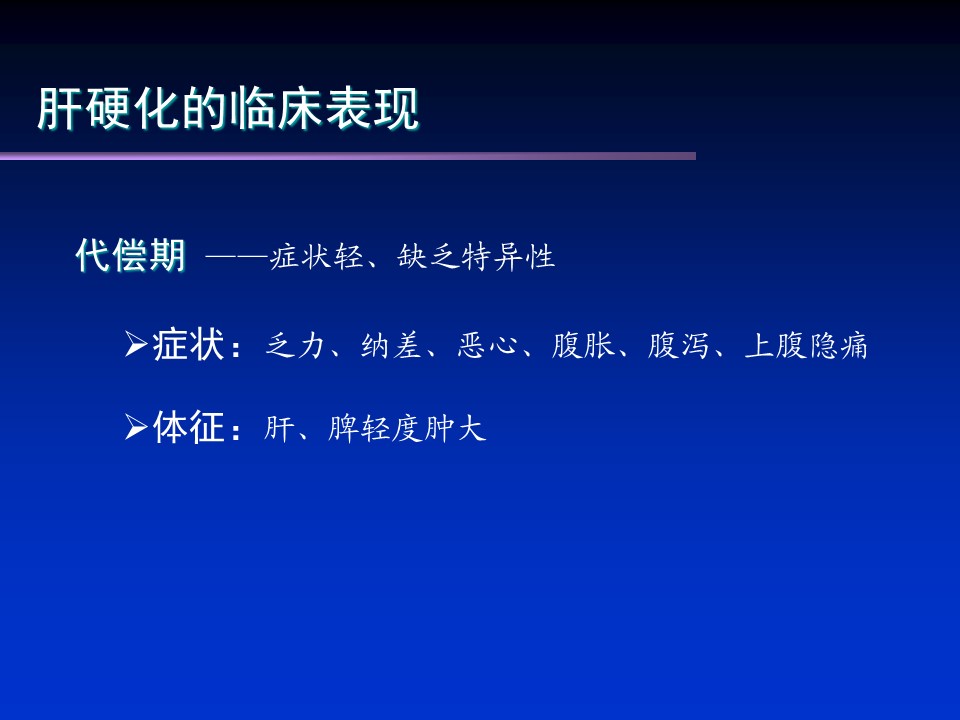 肝硬化的临床表现

代偿期 ——症状轻、缺乏特异性

➢症状：乏力、纳差、恶心、腹胀、腹泻、上腹隐痛

➢体征：肝、脾轻度肿大